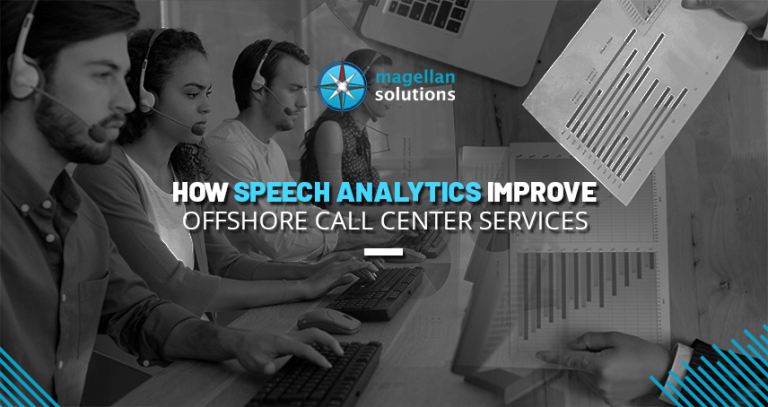 magellan solutions

HOW SPEECH ANALYTICS IMPROVE OFFSHORE CALL CENTER SERVICES